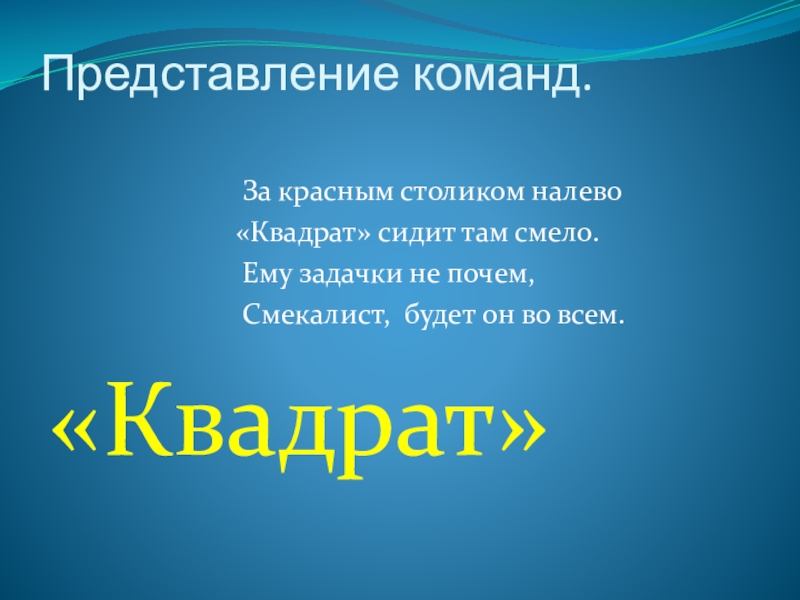 Представление команд.

За красным столиком налево
«Квадрат» сидит там смело.
Ему задачки не почем,
Смекалист, будет он во всем.

«Квадрат»